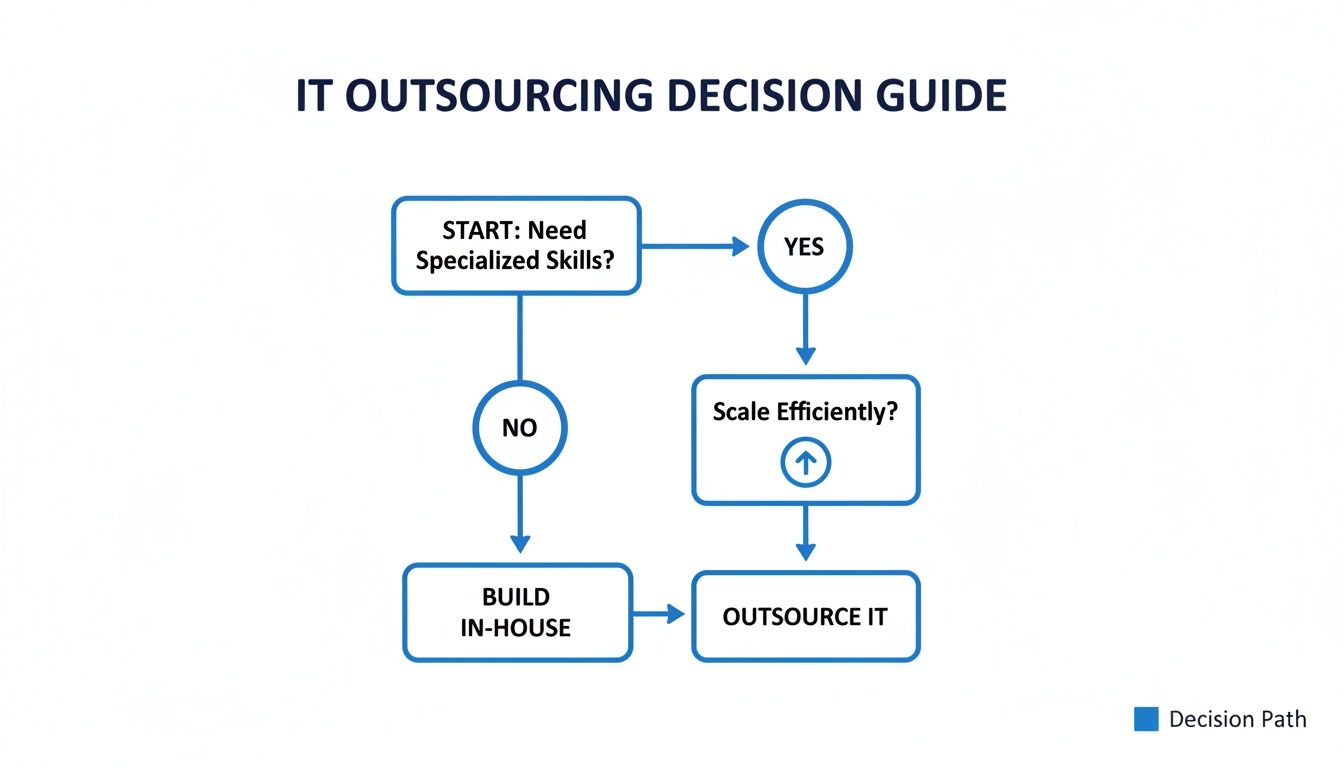 IT OUTSOURCING DECISION GUIDE

START: Need Specialized Skills?

YES

NO

Scale Efficiently?

BUILD IN-HOUSE

OUTSOURCE IT

Decision Path